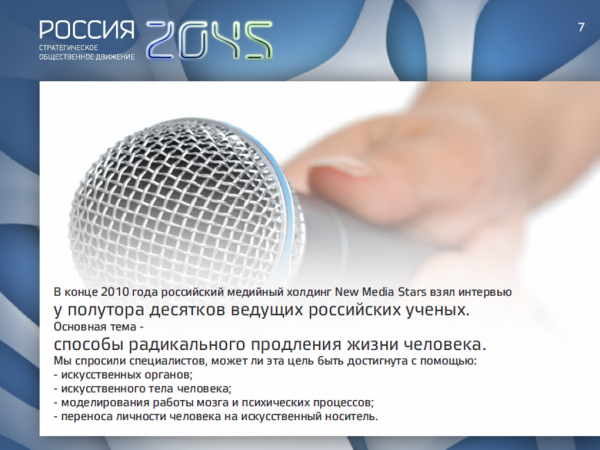 РОССИЯ 2045
СТРАТЕГИЧЕСКОЕ ОБЩЕСТВЕННОЕ ДВИЖЕНИЕ

7

В конце 2010 года российский медийный холдинг New Media Stars взял интервью у полутора десятков ведущих российских ученых.
Основная тема - способы радикального продления жизни человека.
Мы спросили специалистов, может ли эта цель быть достигнута с помощью:
- искусственных органов;
- искусственного тела человека;
- моделирования работы мозга и психических процессов;
- переноса личности человека на искусственный носитель.